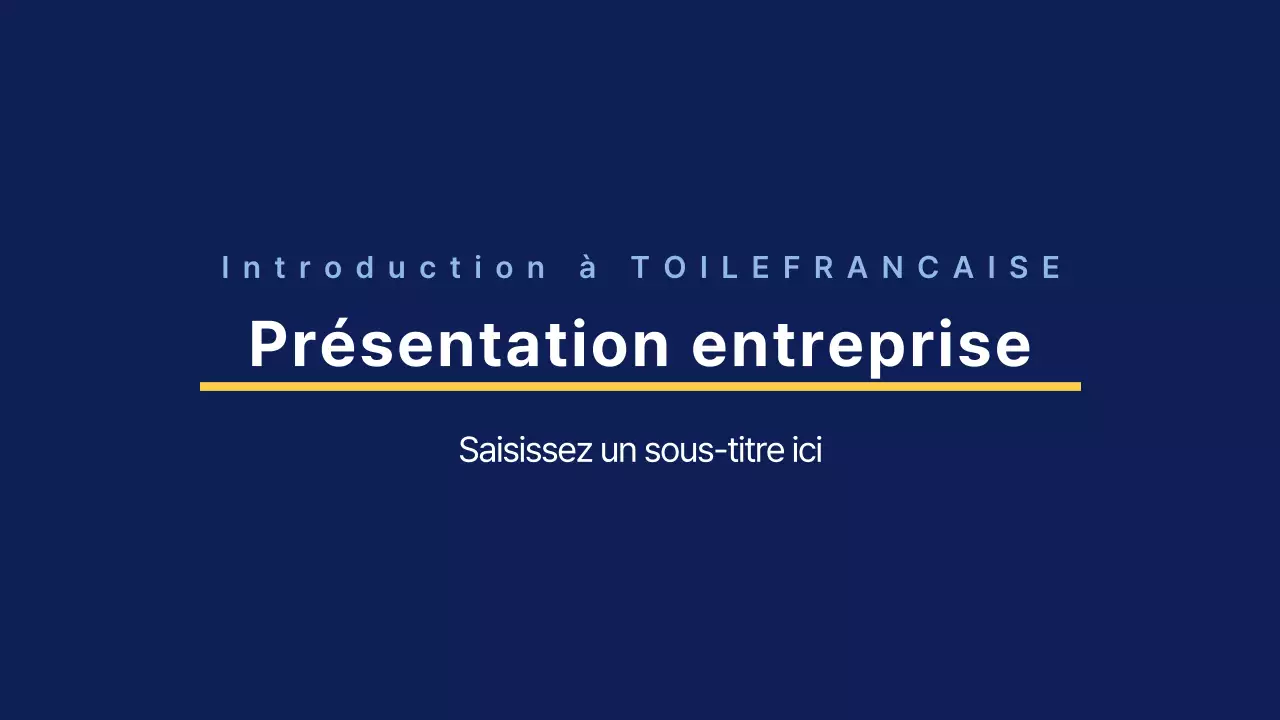 Introduction à TOILEFRANCAISE

Présentation entreprise

Saisissez un sous-titre ici